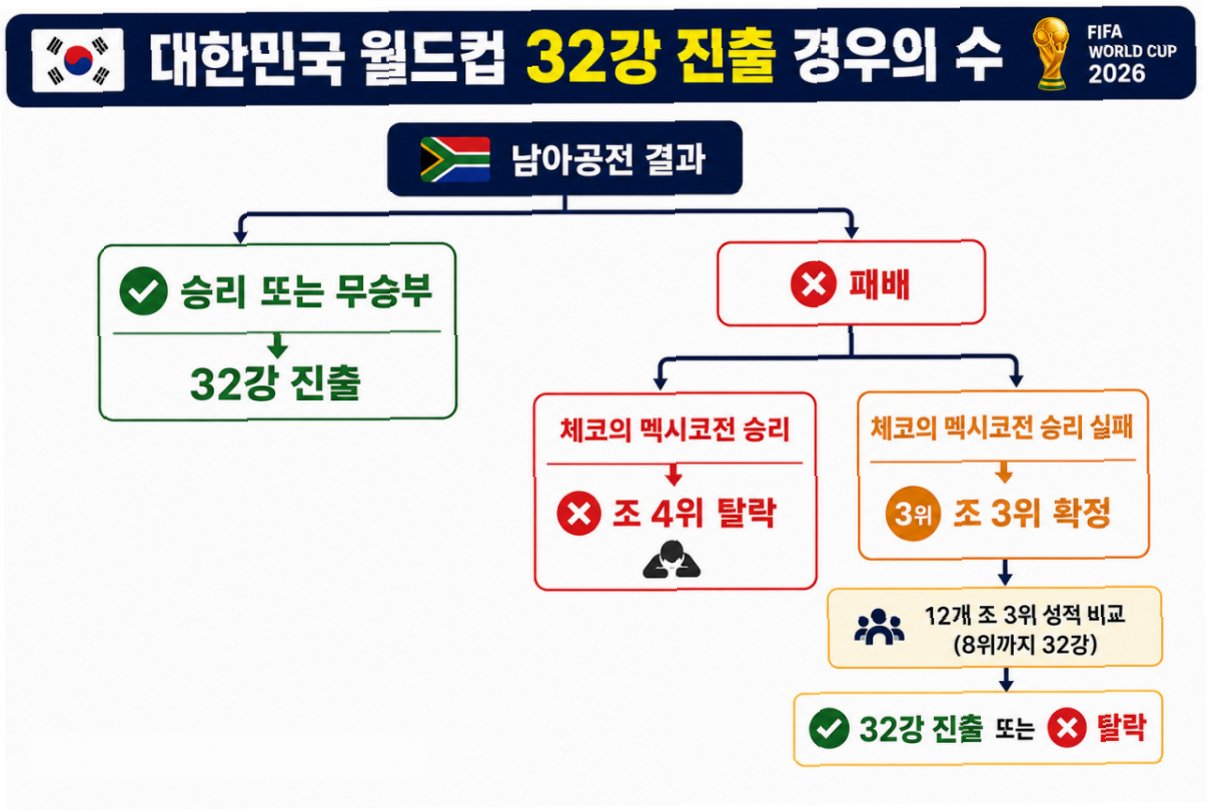 대한민국 월드컵 32강 진출 경우의 수

FIFA WORLD CUP 2026

남아공전 결과

승리 또는 무승부

32강 진출

패배

체코의 멕시코전 승리

조 4위 탈락

체코의 멕시코전 승리 실패

3위 조 3위 확정

12개 조 3위 성적 비교 (8위까지 32강)

32강 진출 또는 탈락